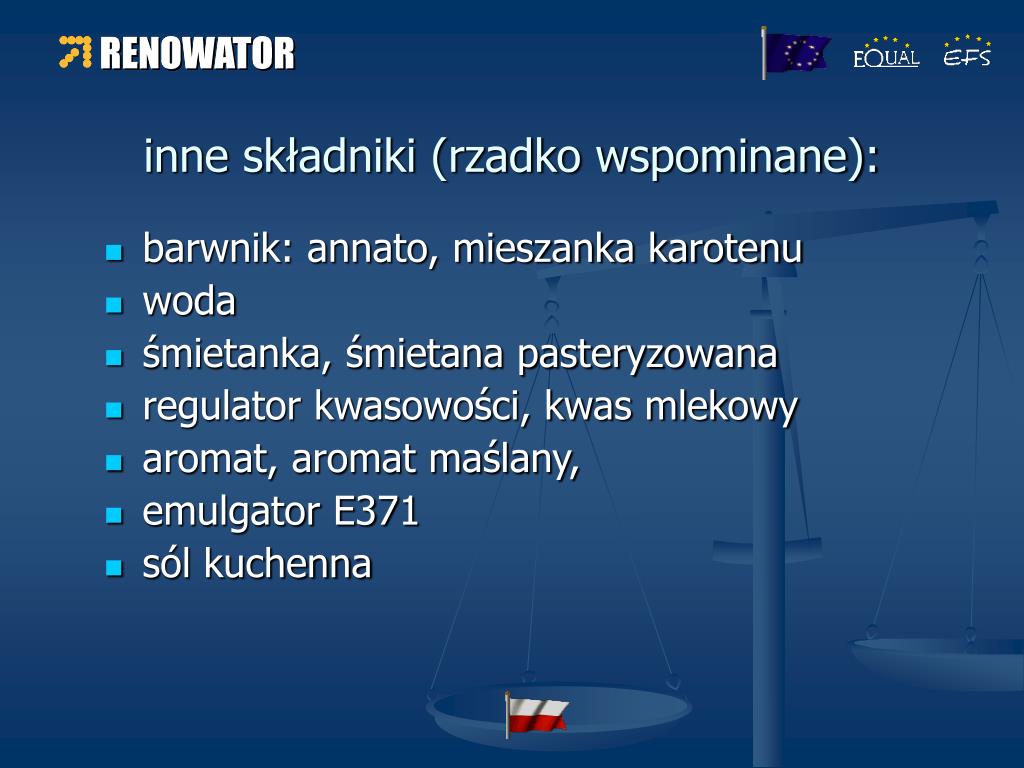 RENOWATOR

EQUAL EFS

inne składniki (rzadko wspominane):

- barwnik: annato, mieszanka karotenu
- woda
- śmietanka, śmietana pasteryzowana
- regulator kwasowości, kwas mlekowy
- aromat, aromat maślany,
- emulgator E371
- sól kuchenna